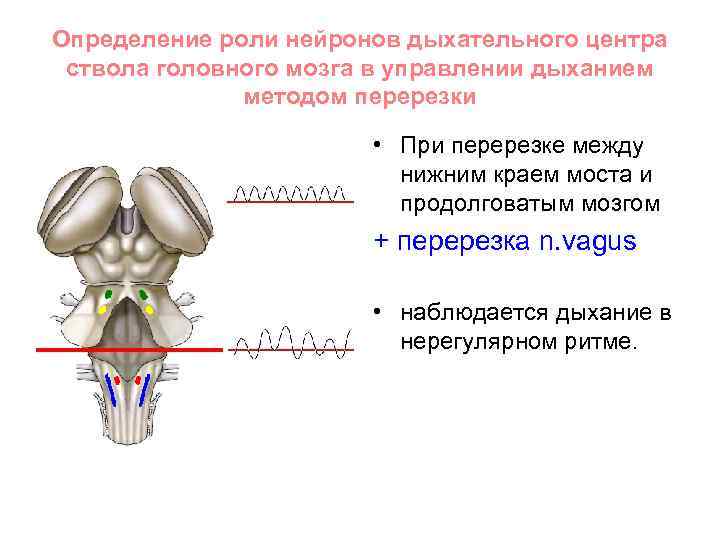 Определение роли нейронов дыхательного центра ствола головного мозга в управлении дыханием методом перерезки

• При перерезке между нижним краем моста и продолговатым мозгом

+ перерезка n.vagus

• наблюдается дыхание в нерегулярном ритме.